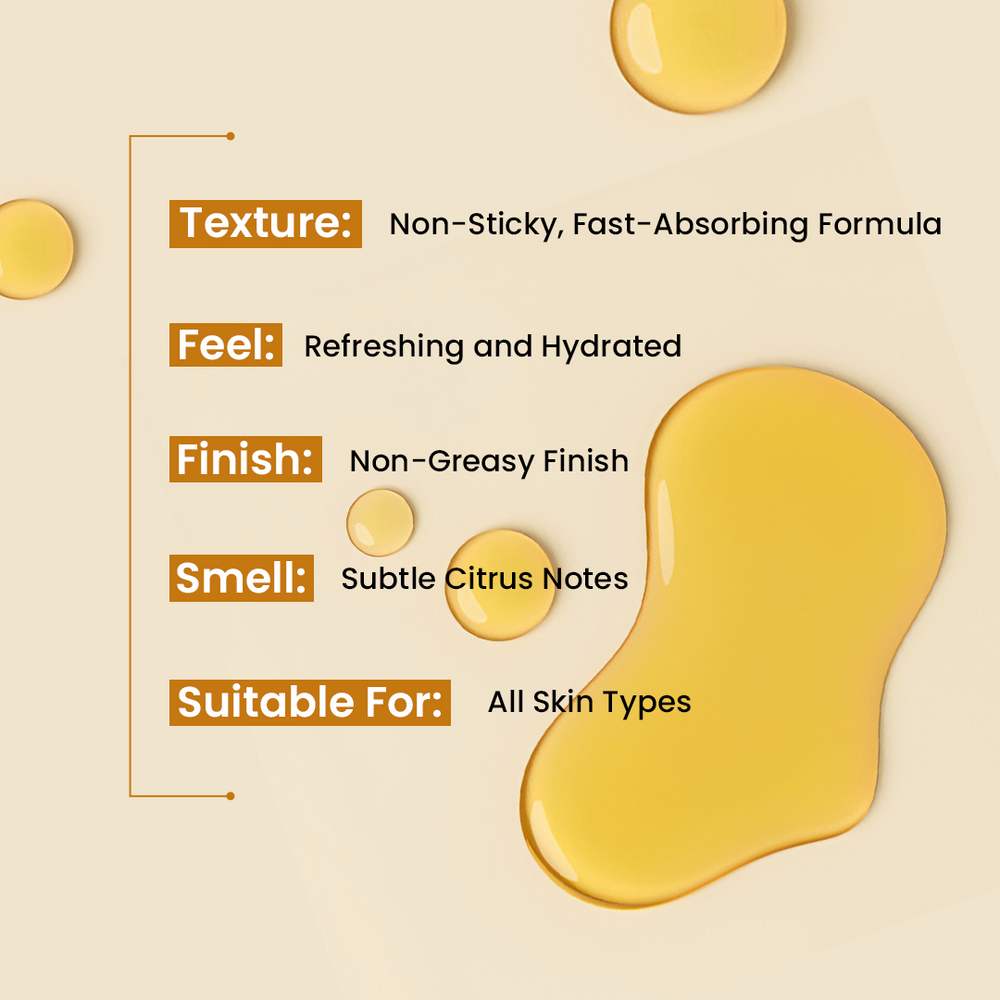 Texture: Non-Sticky, Fast-Absorbing Formula

Feel: Refreshing and Hydrated

Finish: Non-Greasy Finish

Smell: Subtle Citrus Notes

Suitable For: All Skin Types